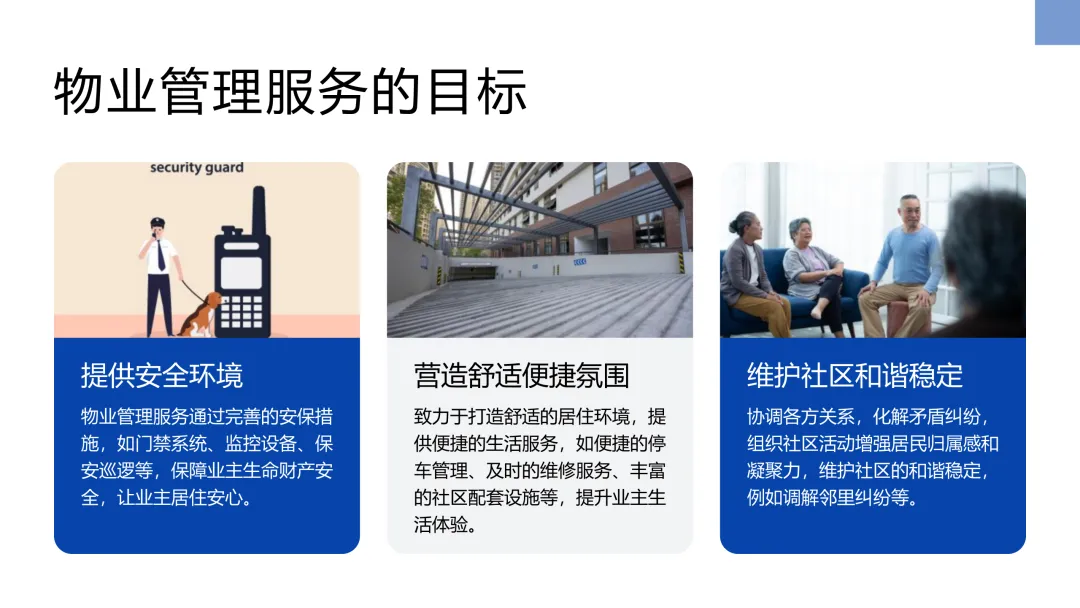 物业管理服务的目标

security guard

提供安全环境

物业管理服务通过完善的安保措施，如门禁系统、监控设备、保安巡逻等，保障业主生命财产安全，让业主居住安心。

营造舒适便捷氛围

致力于打造舒适的居住环境，提供便捷的生活服务，如便捷的停车管理、及时的维修服务、丰富的社区配套设施等，提升业主生活体验。

维护社区和谐稳定

协调各方关系，化解矛盾纠纷，组织社区活动增强居民归属感和凝聚力，维护社区的和谐稳定，例如调解邻里纠纷等。